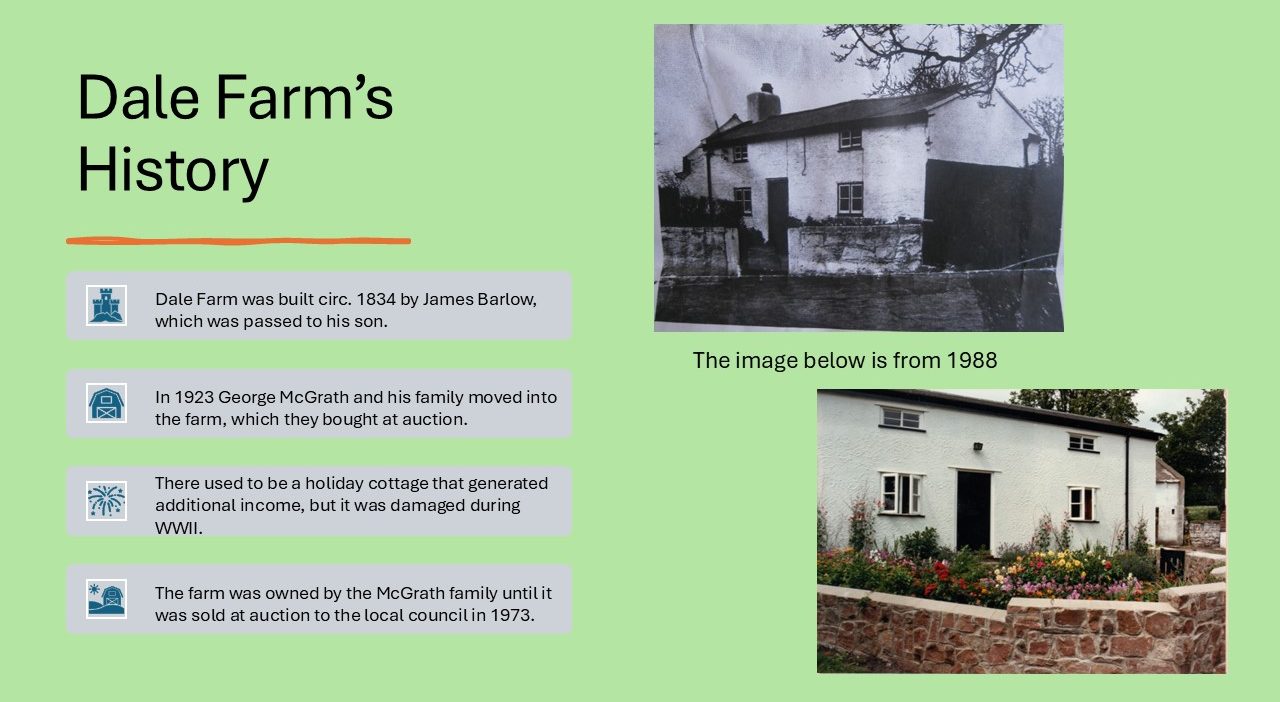 Dale Farm's History

Dale Farm was built circ. 1834 by James Barlow, which was passed to his son.

In 1923 George McGrath and his family moved into the farm, which they bought at auction.

There used to be a holiday cottage that generated additional income, but it was damaged during WWII.

The farm was owned by the McGrath family until it was sold at auction to the local council in 1973.

The image below is from 1988